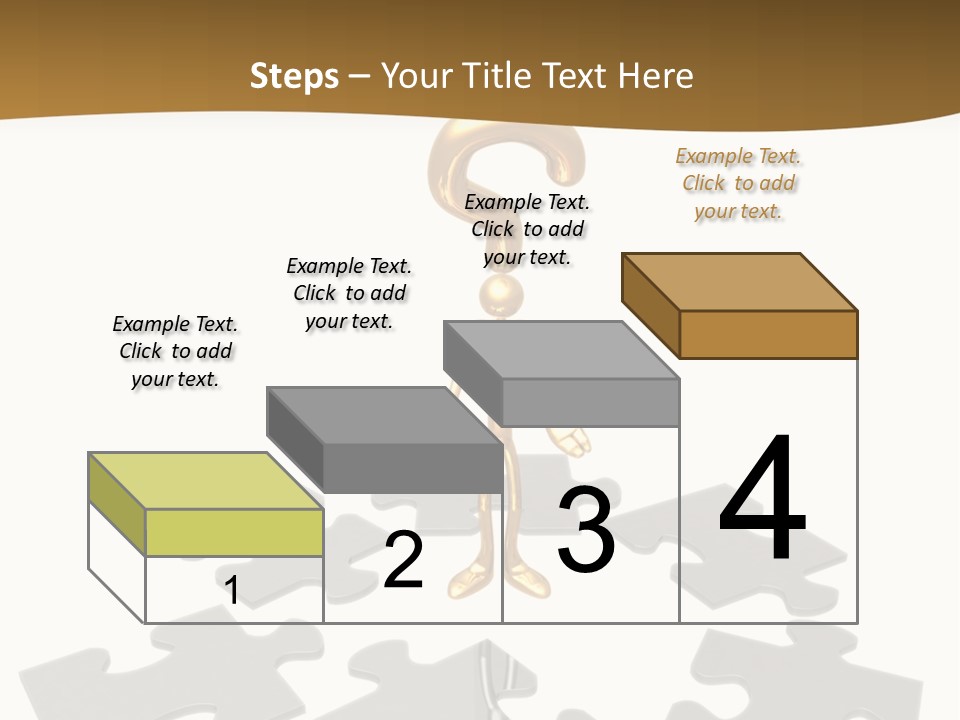 Steps – Your Title Text Here

Example Text. Click to add your text.

Example Text. Click to add your text.

Example Text. Click to add your text.

Example Text. Click to add your text.

1

2

3

4